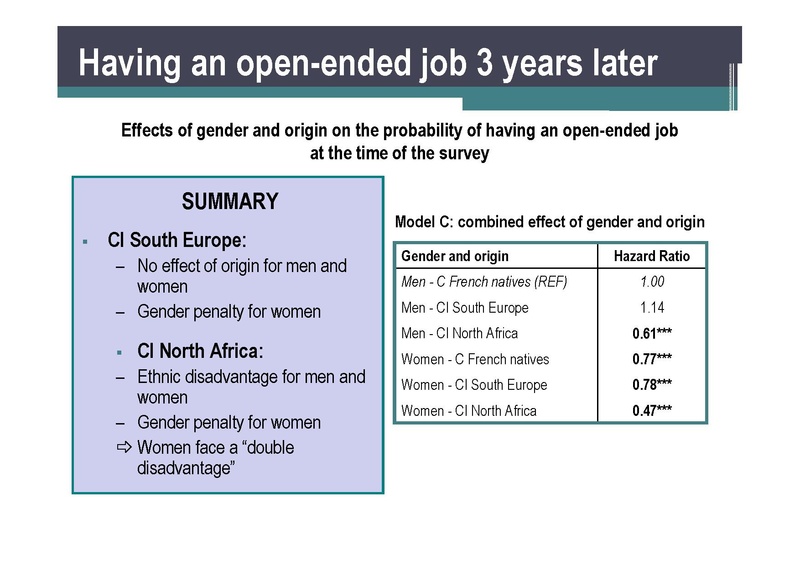 Having an open-ended job 3 years later

Effects of gender and origin on the probability of having an open-ended job at the time of the survey

SUMMARY

▪ CI South Europe:
– No effect of origin for men and women
– Gender penalty for women

▪ CI North Africa:
– Ethnic disadvantage for men and women
– Gender penalty for women
⇨ Women face a “double disadvantage”

Model C: combined effect of gender and origin

| Gender and origin | Hazard Ratio |
|---|---|
| Men - C French natives (REF) | 1.00 |
| Men - CI South Europe | 1.14 |
| Men - CI North Africa | 0.61*** |
| Women - C French natives | 0.77*** |
| Women - CI South Europe | 0.78*** |
| Women - CI North Africa | 0.47*** |